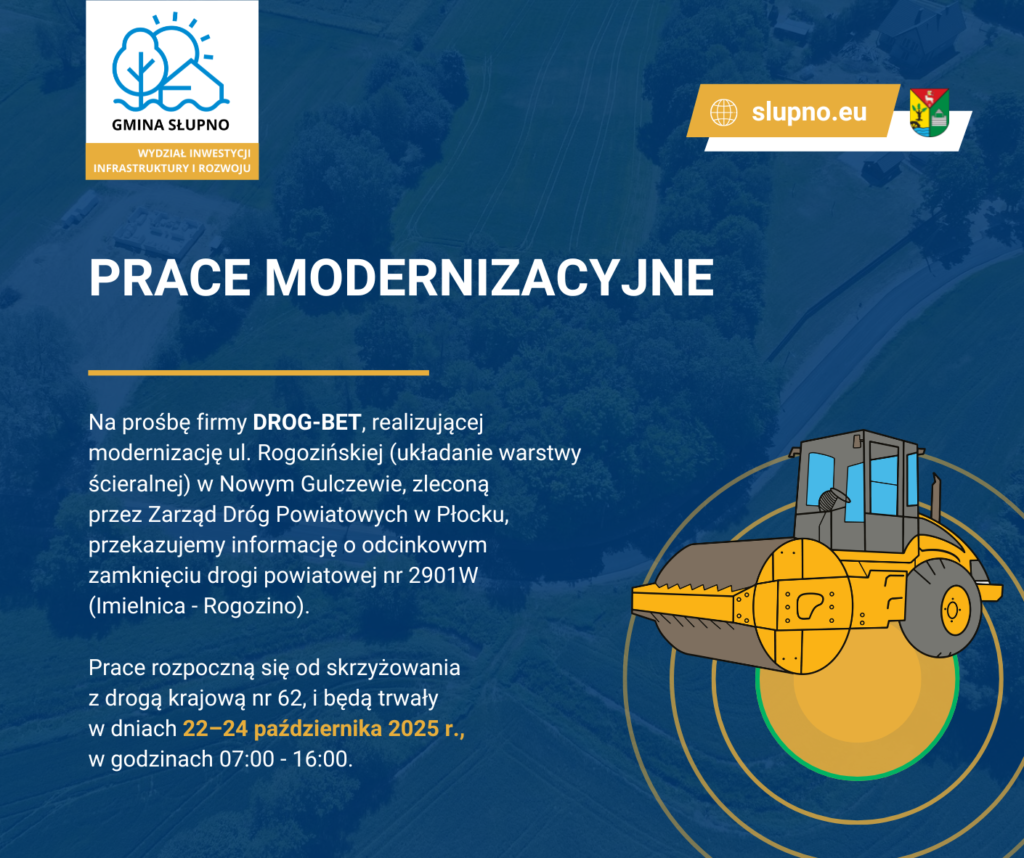 GMINA SŁUPNO
WYDZIAŁ INWESTYCJI INFRASTRUKTURY I ROZWOJU

slupno.eu

PRACE MODERNIZACYJNE

Na prośbę firmy DROG-BET, realizującej modernizację ul. Rogozińskiej (układanie warstwy ścieralnej) w Nowym Gulczewie, zleconą przez Zarząd Dróg Powiatowych w Płocku, przekazujemy informację o odcinkowym zamknięciu drogi powiatowej nr 2901W (Imielnica - Rogozino).

Prace rozpoczną się od skrzyżowania z drogą krajową nr 62, i będą trwały w dniach 22–24 października 2025 r., w godzinach 07:00 - 16:00.